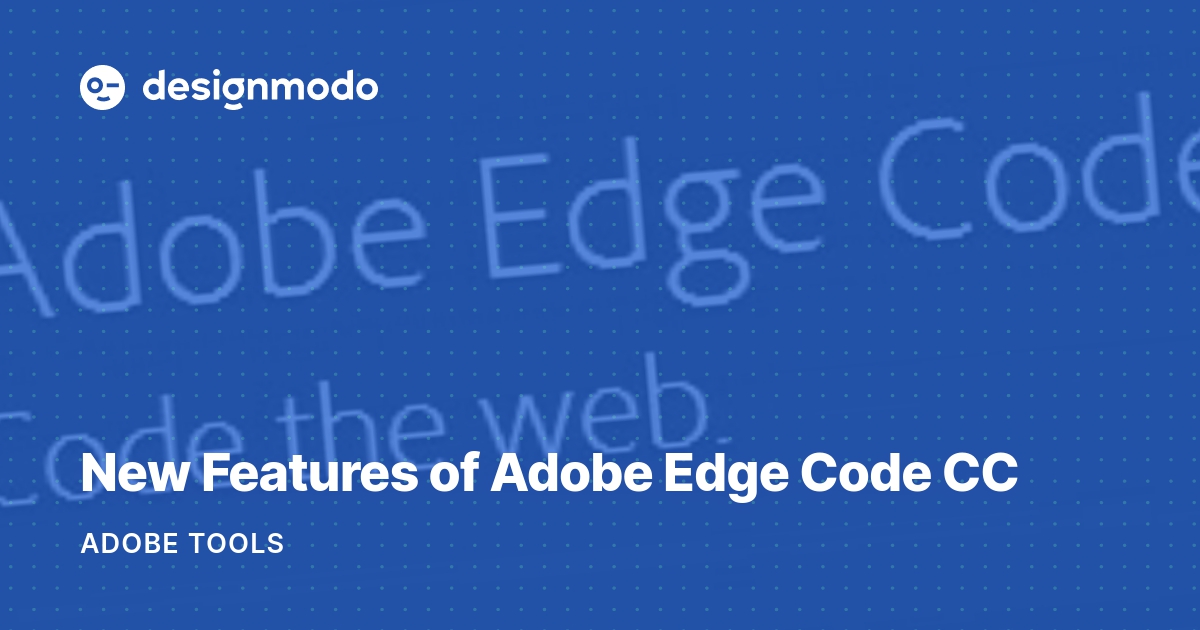 designmodo

Adobe Edge Code

Code the web.

New Features of Adobe Edge Code CC

ADOBE TOOLS